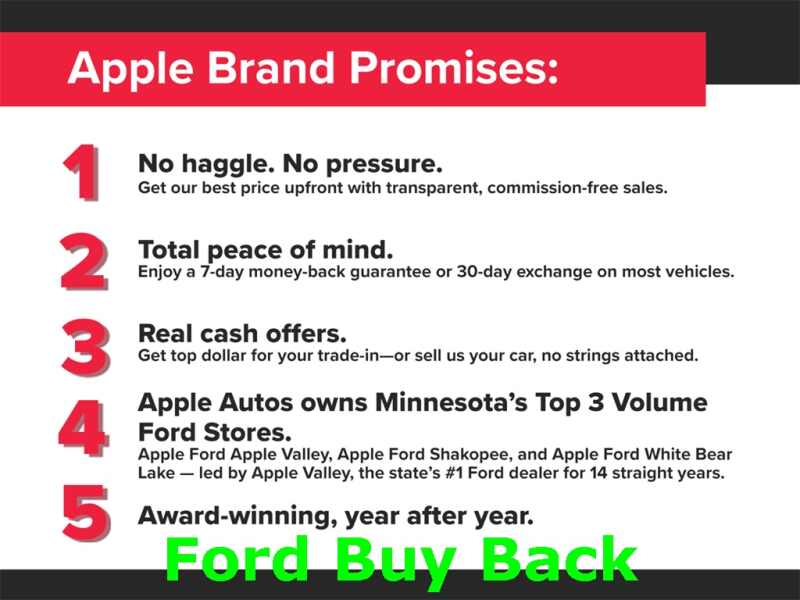 Apple Brand Promises:

1 No haggle. No pressure.
Get our best price upfront with transparent, commission-free sales.

2 Total peace of mind.
Enjoy a 7-day money-back guarantee or 30-day exchange on most vehicles.

3 Real cash offers.
Get top dollar for your trade-in—or sell us your car, no strings attached.

4 Apple Autos owns Minnesota's Top 3 Volume Ford Stores.
Apple Ford Apple Valley, Apple Ford Shakopee, and Apple Ford White Bear Lake — led by Apple Valley, the state's #1 Ford dealer for 14 straight years.

5 Award-winning, year after year.

Ford Buy Back